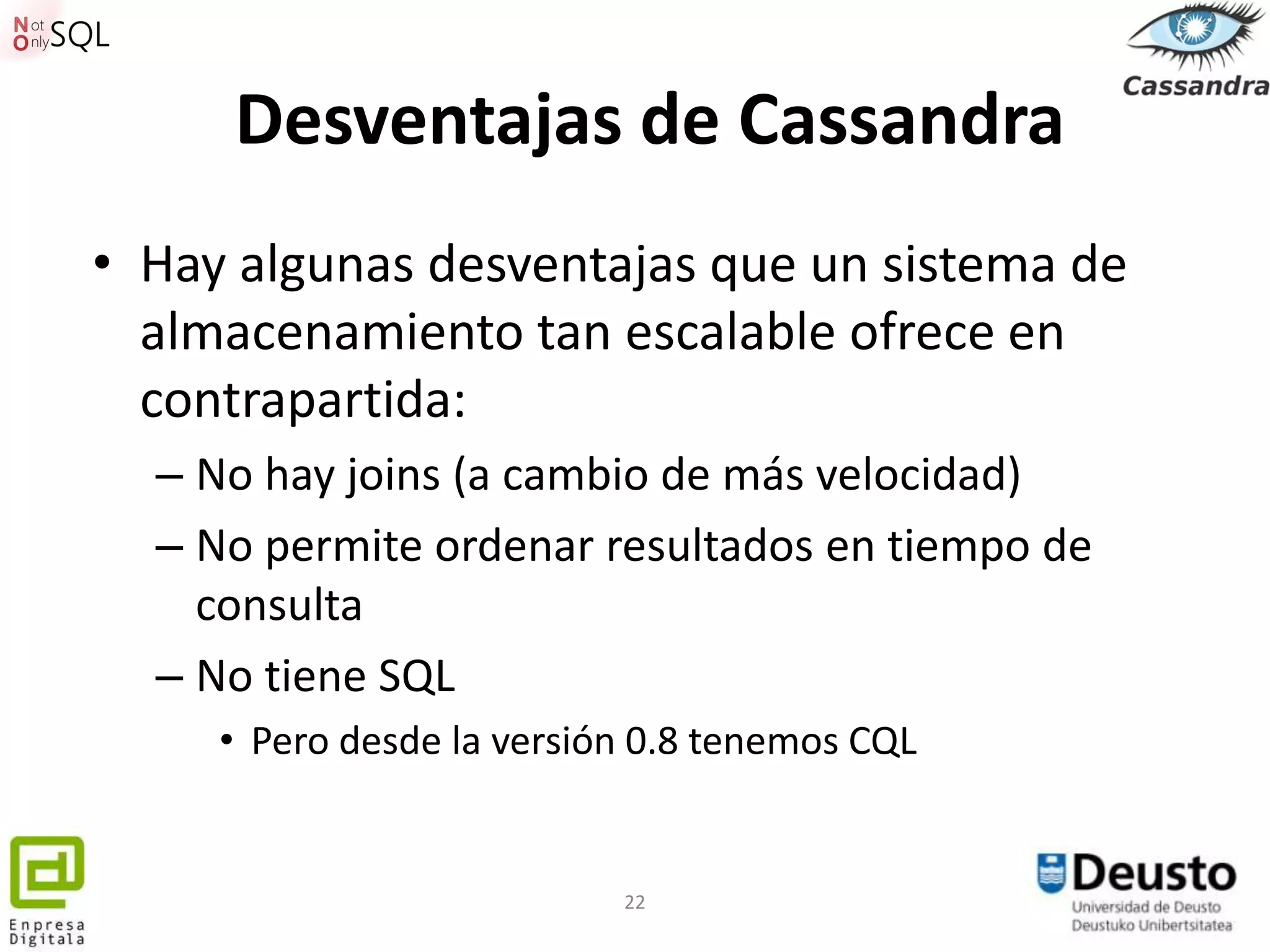 Not Only SQL

Cassandra

Desventajas de Cassandra

• Hay algunas desventajas que un sistema de almacenamiento tan escalable ofrece en contrapartida:
– No hay joins (a cambio de más velocidad)
– No permite ordenar resultados en tiempo de consulta
– No tiene SQL
• Pero desde la versión 0.8 tenemos CQL

Enpresa Digitala

22

Deusto
Universidad de Deusto
Deustuko Unibertsitatea